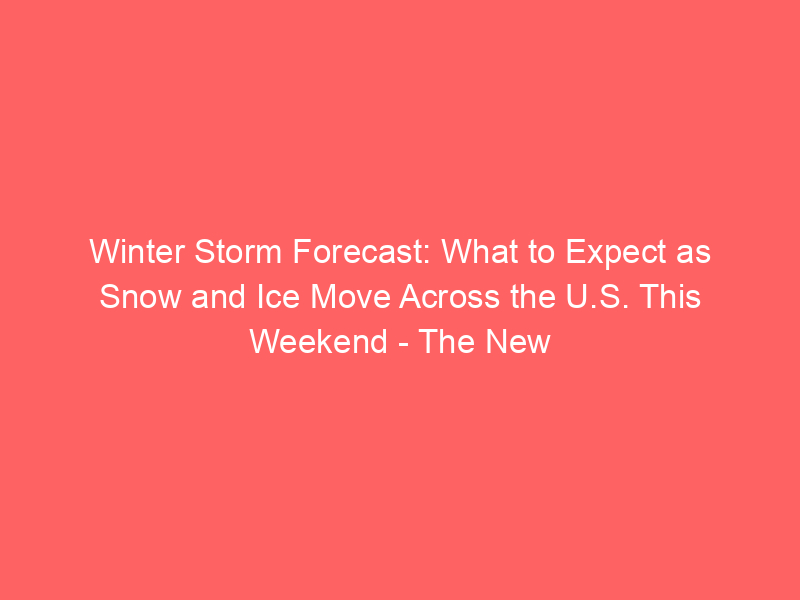 Winter Storm Forecast: What to Expect as Snow and Ice Move Across the U.S. This Weekend - The New